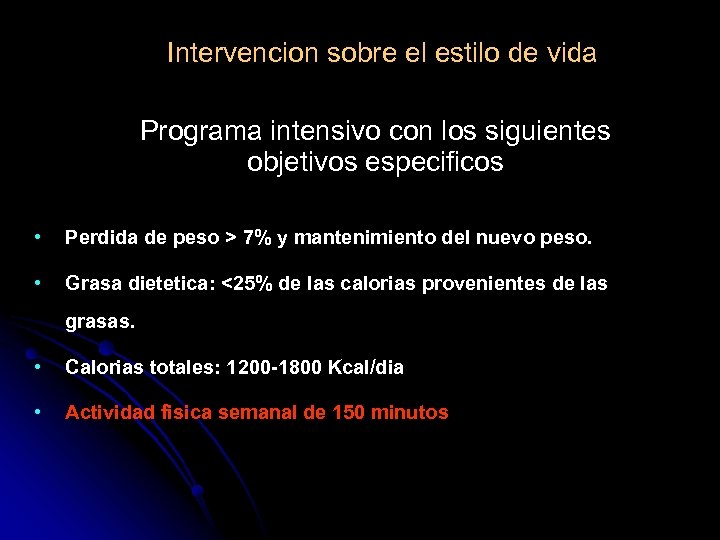 Intervencion sobre el estilo de vida

Programa intensivo con los siguientes objetivos especificos

• Perdida de peso > 7% y mantenimiento del nuevo peso.

• Grasa dietetica: <25% de las calorias provenientes de las grasas.

• Calorias totales: 1200-1800 Kcal/dia

• Actividad fisica semanal de 150 minutos